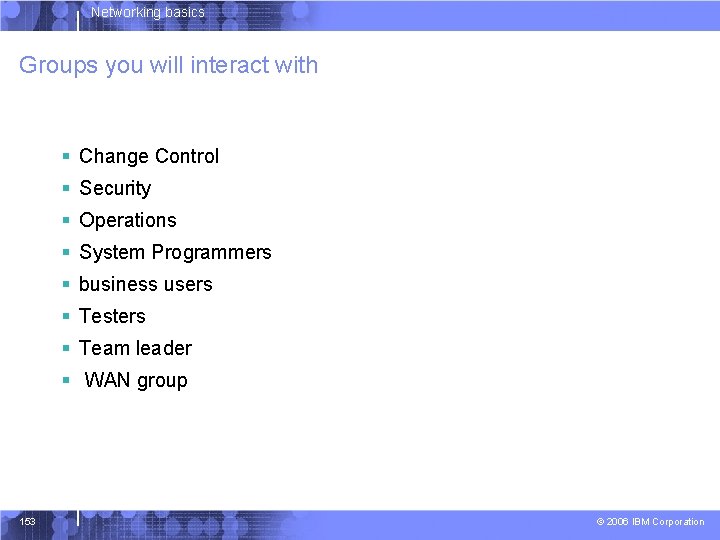 Networking basics

Groups you will interact with

- Change Control
- Security
- Operations
- System Programmers
- business users
- Testers
- Team leader
- WAN group

153

© 2006 IBM Corporation